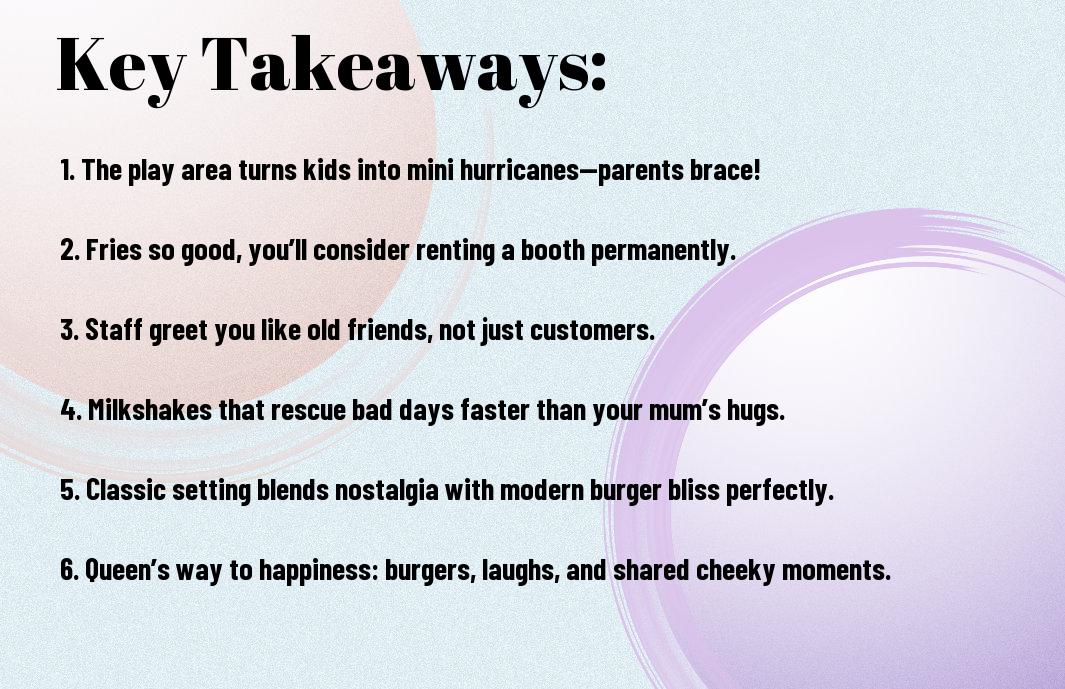 Key Takeaways:

1. The play area turns kids into mini hurricanes—parents brace!

2. Fries so good, you'll consider renting a booth permanently.

3. Staff greet you like old friends, not just customers.

4. Milkshakes that rescue bad days faster than your mum's hugs.

5. Classic setting blends nostalgia with modern burger bliss perfectly.

6. Queen's way to happiness: burgers, laughs, and shared cheeky moments.